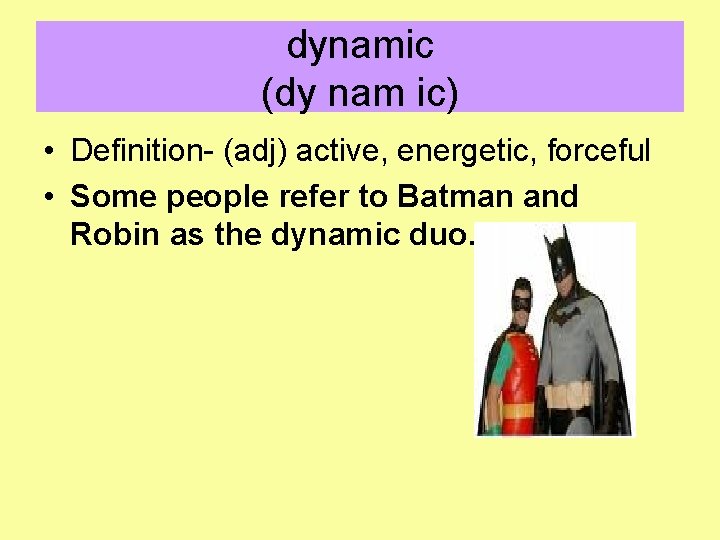 dynamic
(dy nam ic)

• Definition- (adj) active, energetic, forceful
• Some people refer to Batman and Robin as the dynamic duo.